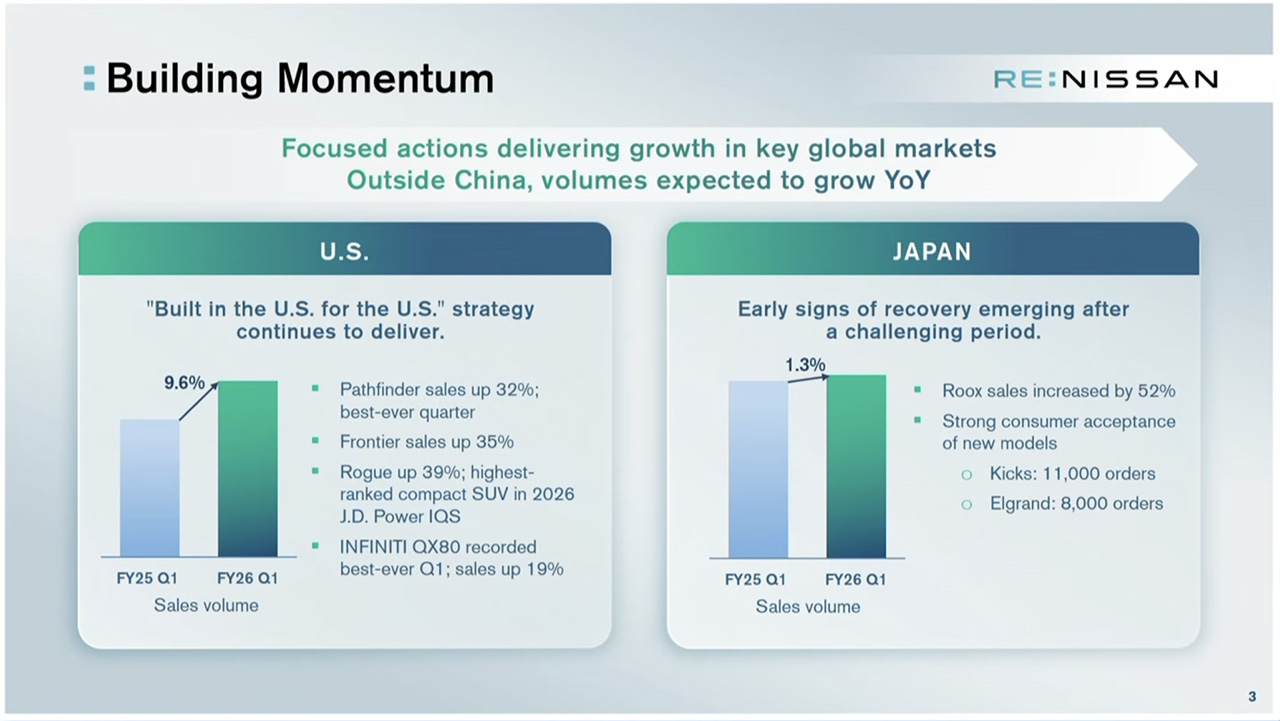 Building Momentum

RE:NISSAN

Focused actions delivering growth in key global markets
Outside China, volumes expected to grow YoY

U.S.

"Built in the U.S. for the U.S." strategy continues to deliver.

9.6%

FY25 Q1 FY26 Q1
Sales volume

- Pathfinder sales up 32%; best-ever quarter
- Frontier sales up 35%
- Rogue up 39%; highest-ranked compact SUV in 2026 J.D. Power IQS
- INFINITI QX80 recorded best-ever Q1; sales up 19%

JAPAN

Early signs of recovery emerging after a challenging period.

1.3%

FY25 Q1 FY26 Q1
Sales volume

- Roox sales increased by 52%
- Strong consumer acceptance of new models
  - Kicks: 11,000 orders
  - Elgrand: 8,000 orders

3